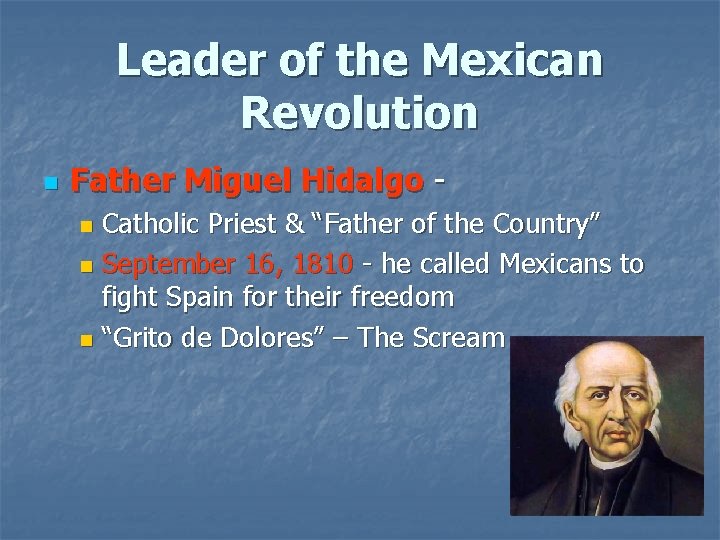 Leader of the Mexican Revolution

Father Miguel Hidalgo -

Catholic Priest & “Father of the Country”

September 16, 1810 - he called Mexicans to fight Spain for their freedom

“Grito de Dolores” – The Scream